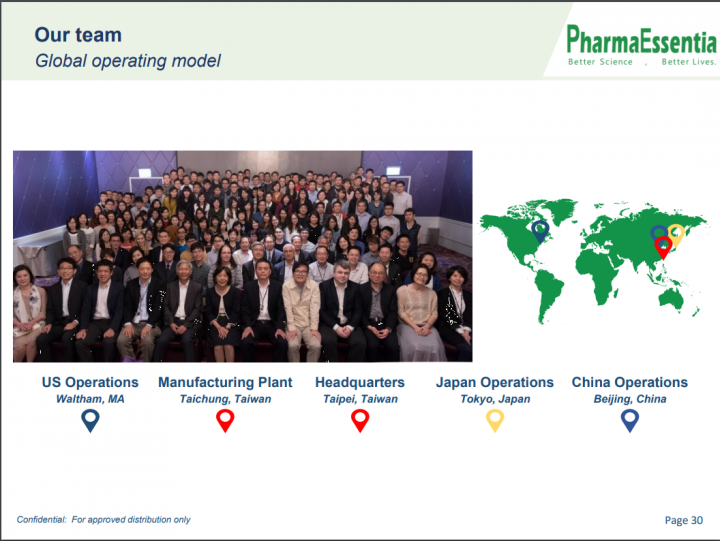 Our team
Global operating model

PharmaEssentia
Better Science , Better Lives.

US Operations
Waltham, MA

Manufacturing Plant
Taichung, Taiwan

Headquarters
Taipei, Taiwan

Japan Operations
Tokyo, Japan

China Operations
Beijing, China

Confidential: For approved distribution only

Page 30